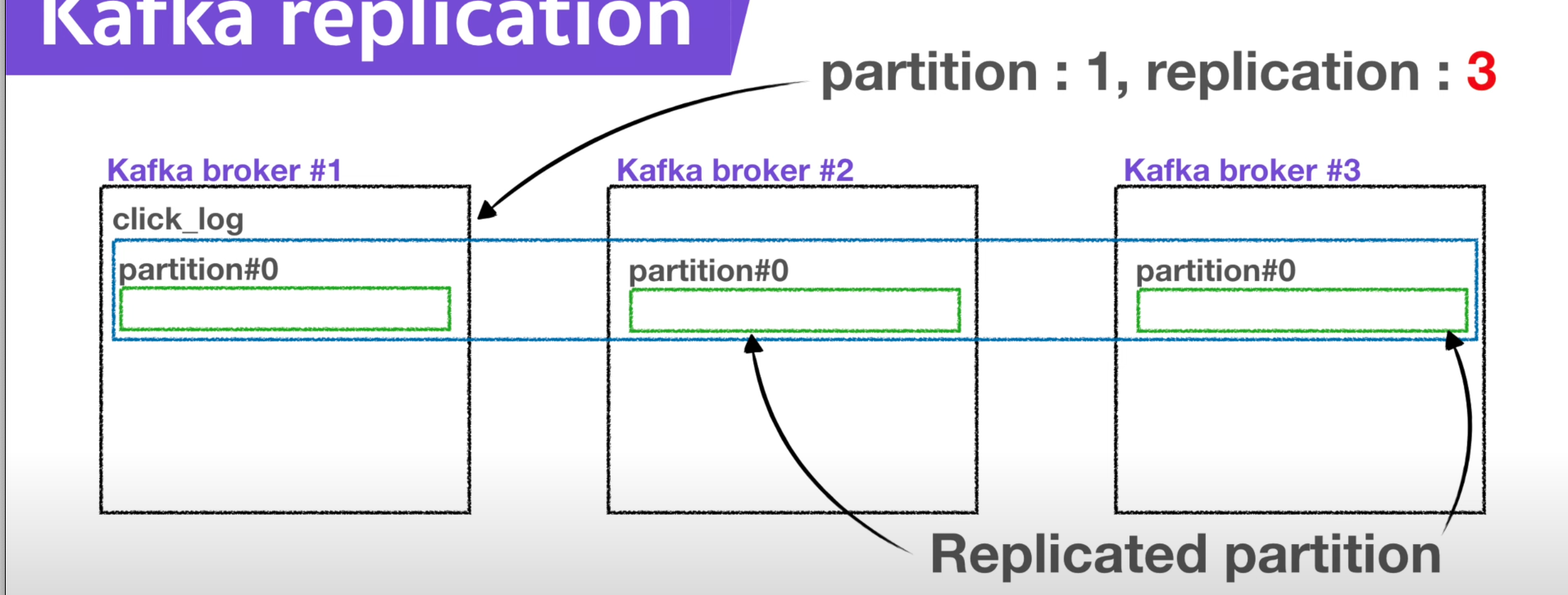 Kafka replication

partition : 1, replication : 3

Kafka broker #1
click_log
partition#0

Kafka broker #2
partition#0

Kafka broker #3
partition#0

Replicated partition